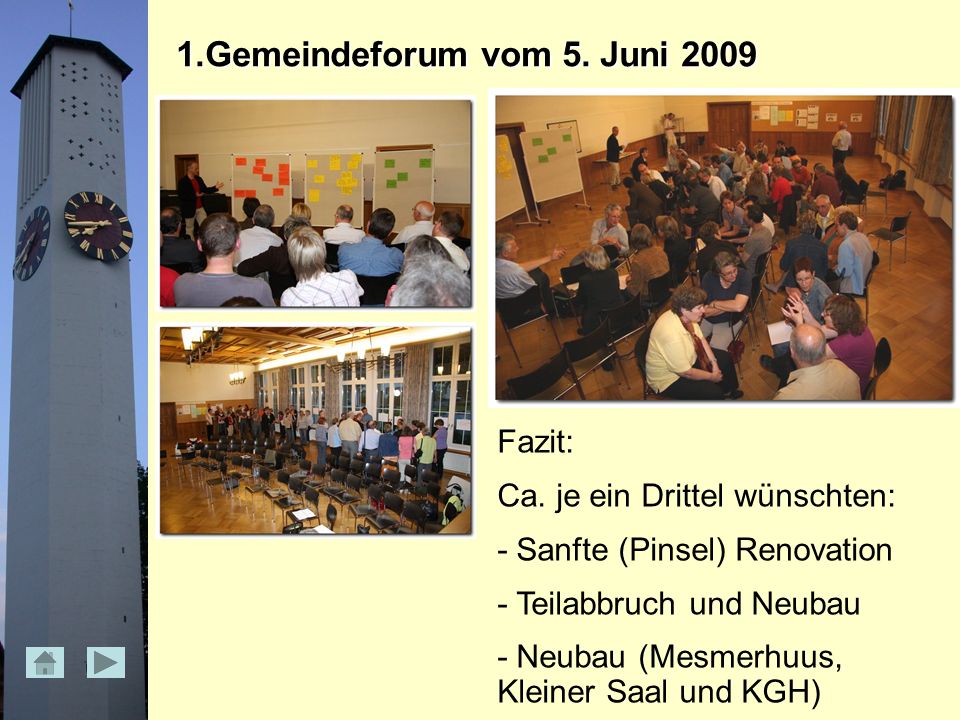 1.Gemeindeforum vom 5. Juni 2009

Fazit:

Ca. je ein Drittel wünschten:

- Sanfte (Pinsel) Renovation

- Teilabbruch und Neubau

- Neubau (Mesmerhuus, Kleiner Saal und KGH)